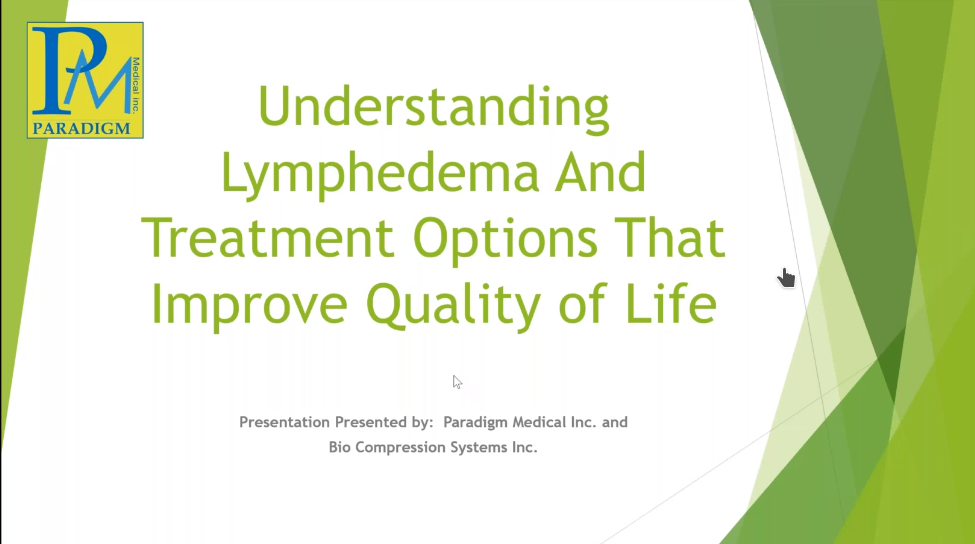 PM
Medical Inc.
PARADIGM

Understanding Lymphedema And Treatment Options That Improve Quality of Life

Presentation Presented by: Paradigm Medical Inc. and Bio Compression Systems Inc.